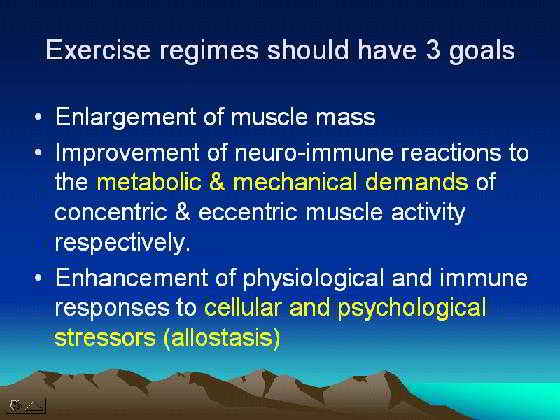 Exercise regimes should have 3 goals

• Enlargement of muscle mass
• Improvement of neuro-immune reactions to the metabolic & mechanical demands of concentric & eccentric muscle activity respectively.
• Enhancement of physiological and immune responses to cellular and psychological stressors (allostasis)